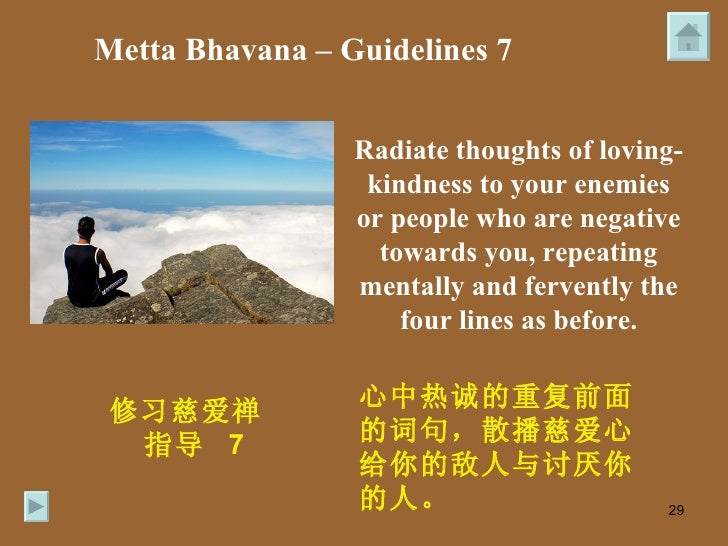 Metta Bhavana – Guidelines 7

Radiate thoughts of loving-kindness to your enemies or people who are negative towards you, repeating mentally and fervently the four lines as before.

修习慈爱禅
指导 7

心中热诚的重复前面的词句，散播慈爱心给你的敌人与讨厌你的人。

29